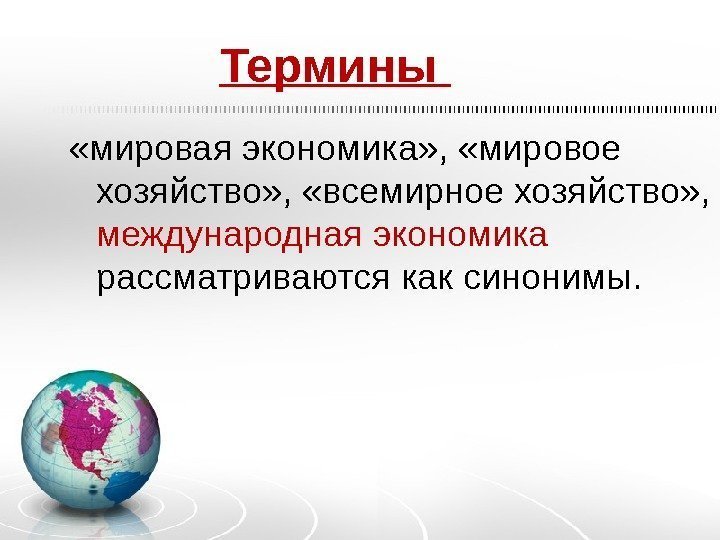 Термины

«мировая экономика», «мировое хозяйство», «всемирное хозяйство», международная экономика рассматриваются как синонимы.